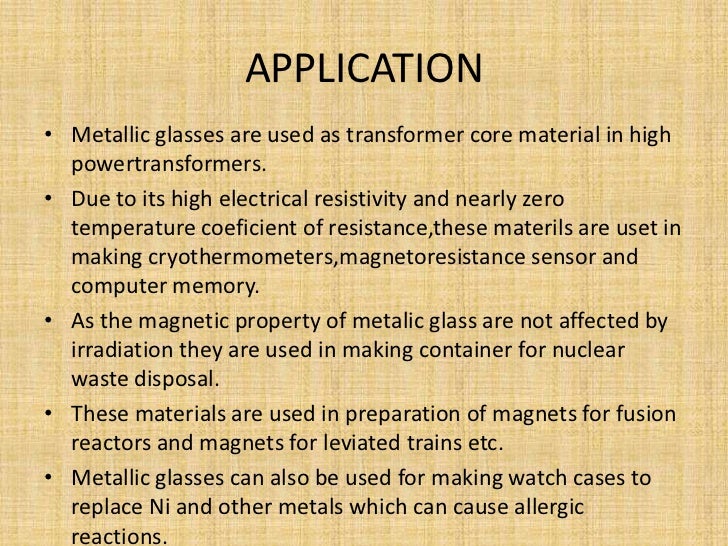 APPLICATION

• Metallic glasses are used as transformer core material in high powertransformers.

• Due to its high electrical resistivity and nearly zero temperature coeficient of resistance,these materils are uset in making cryothermometers,magnetoresistance sensor and computer memory.

• As the magnetic property of metalic glass are not affected by irradiation they are used in making container for nuclear waste disposal.

• These materials are used in preparation of magnets for fusion reactors and magnets for leviated trains etc.

• Metallic glasses can also be used for making watch cases to replace Ni and other metals which can cause allergic reactions.